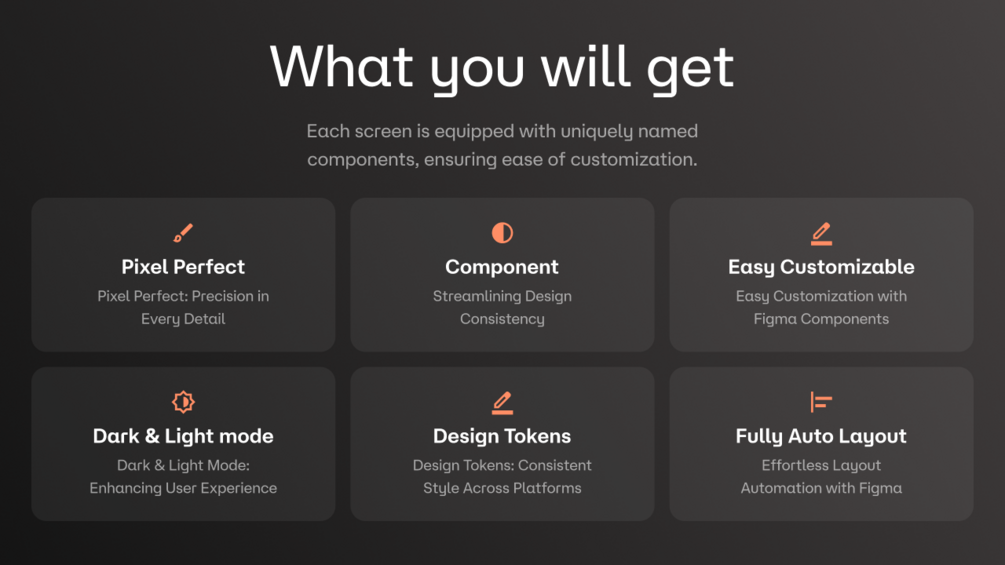 What you will get

Each screen is equipped with uniquely named components, ensuring ease of customization.

Pixel Perfect
Pixel Perfect: Precision in Every Detail

Component
Streamlining Design Consistency

Easy Customizable
Easy Customization with Figma Components

Dark & Light mode
Dark & Light Mode: Enhancing User Experience

Design Tokens
Design Tokens: Consistent Style Across Platforms

Fully Auto Layout
Effortless Layout Automation with Figma